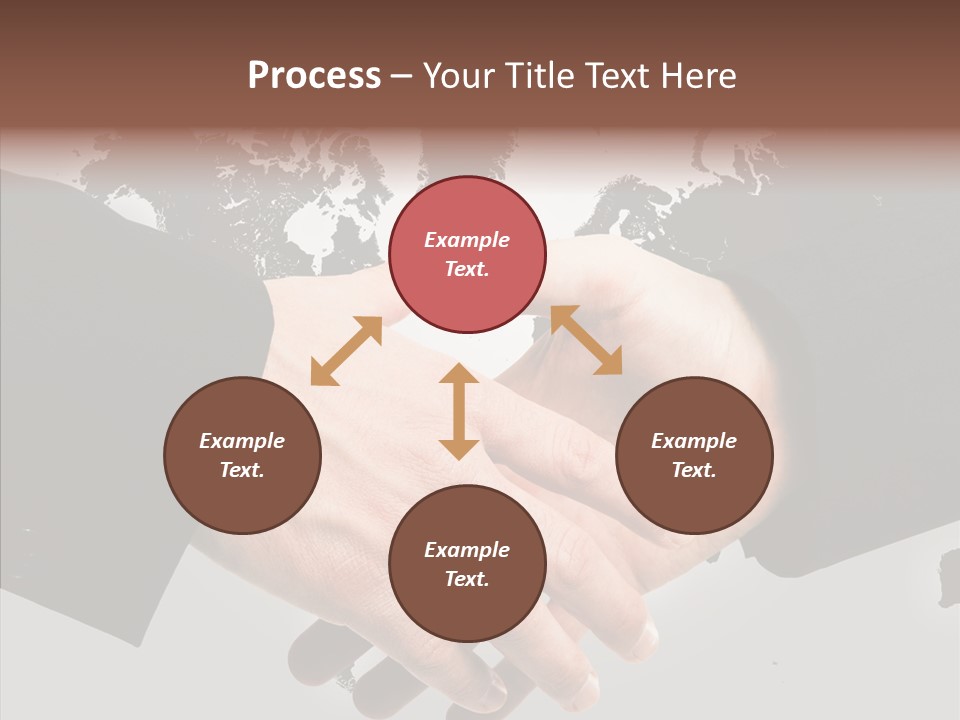 Process – Your Title Text Here

Example Text.

Example Text.

Example Text.

Example Text.